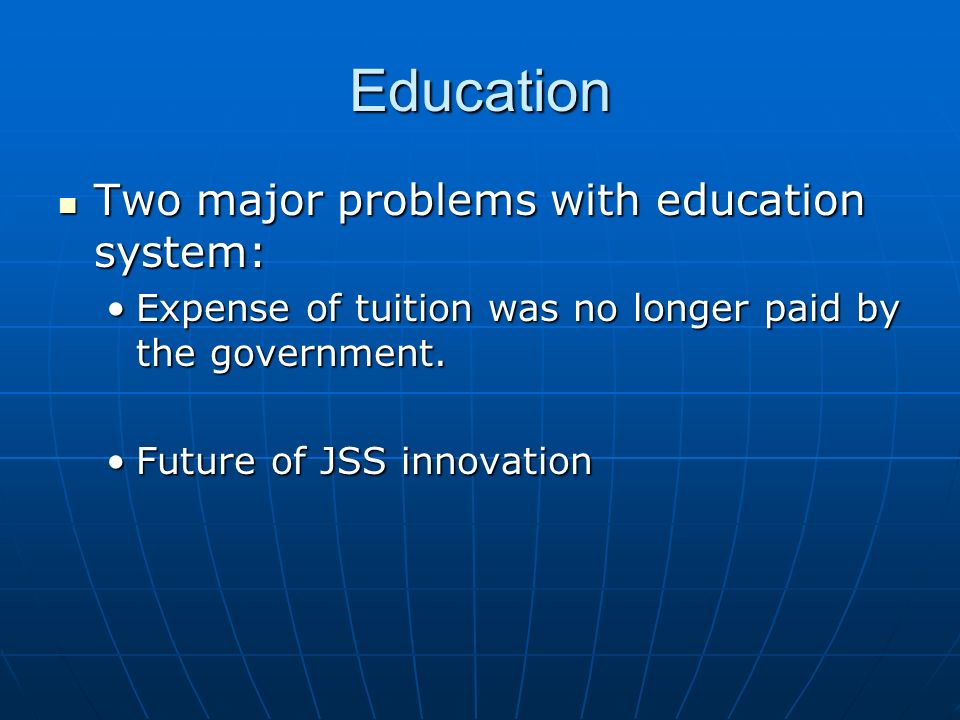 Education

▪ Two major problems with education system:

• Expense of tuition was no longer paid by the government.

• Future of JSS innovation